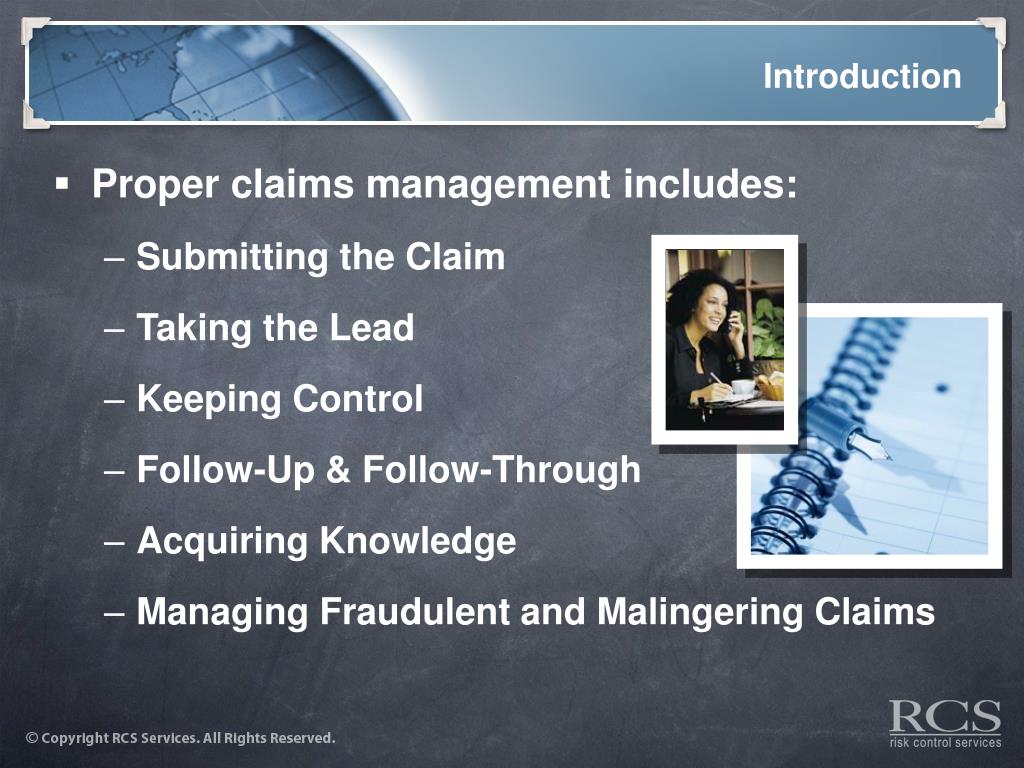 Introduction

▪ Proper claims management includes:

– Submitting the Claim

– Taking the Lead

– Keeping Control

– Follow-Up & Follow-Through

– Acquiring Knowledge

– Managing Fraudulent and Malingering Claims

© Copyright RCS Services. All Rights Reserved.

RCS
risk control services